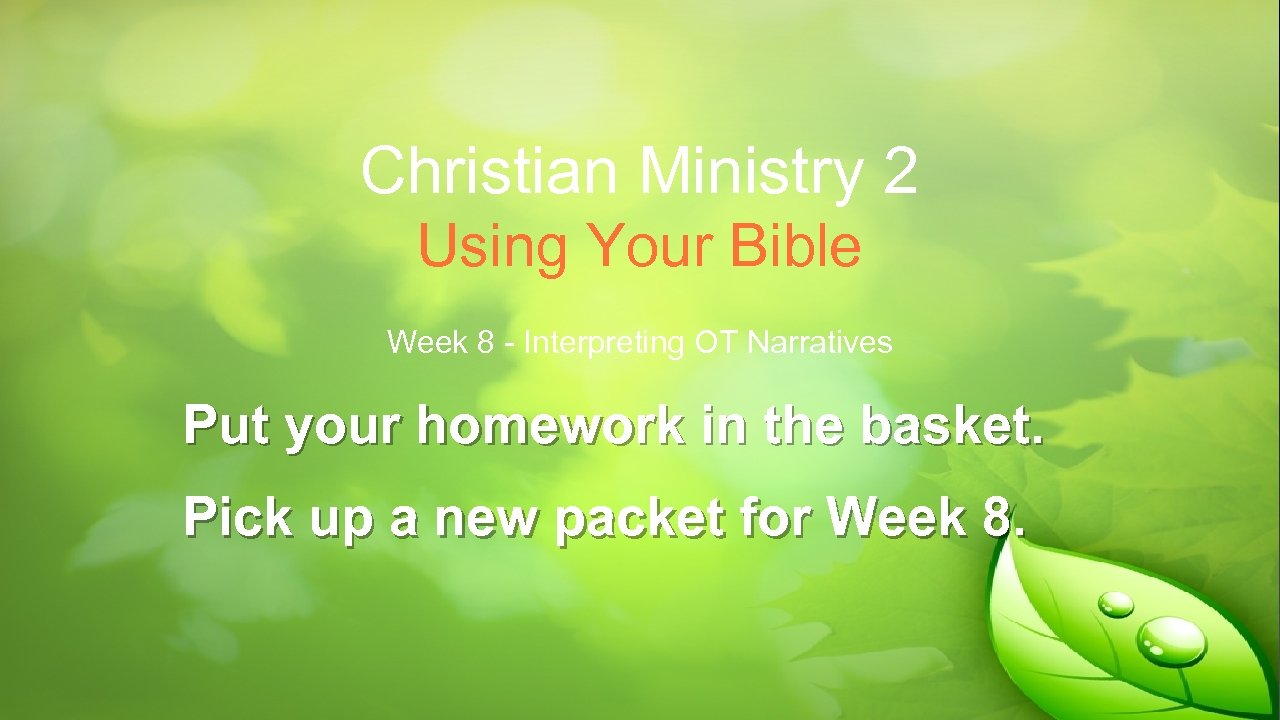 Christian Ministry 2
Using Your Bible

Week 8 - Interpreting OT Narratives

Put your homework in the basket.

Pick up a new packet for Week 8.